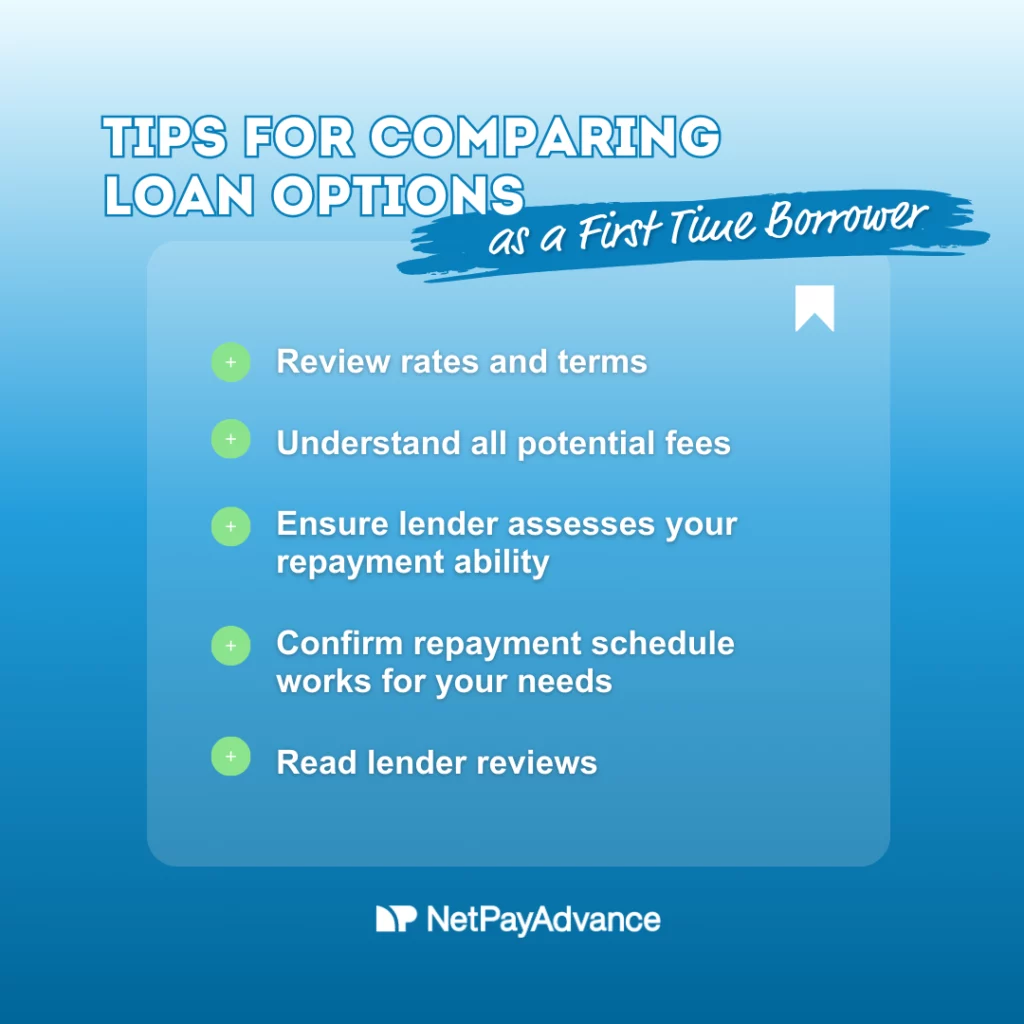 TIPS FOR COMPARING LOAN OPTIONS
as a First Time Borrower

+ Review rates and terms

+ Understand all potential fees

+ Ensure lender assesses your repayment ability

+ Confirm repayment schedule works for your needs

+ Read lender reviews

NetPayAdvance